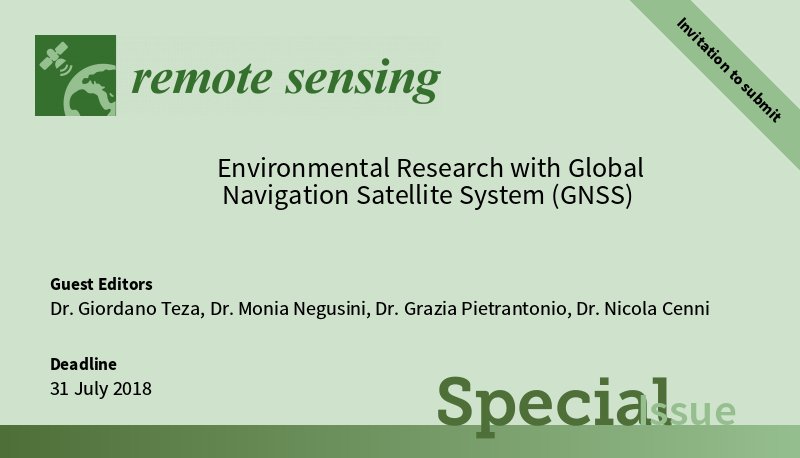 remote sensing

Invitation to submit

Environmental Research with Global Navigation Satellite System (GNSS)

Guest Editors
Dr. Giordano Teza, Dr. Monia Negusini, Dr. Grazia Pietrantonio, Dr. Nicola Cenni

Deadline
31 July 2018

Special Issue